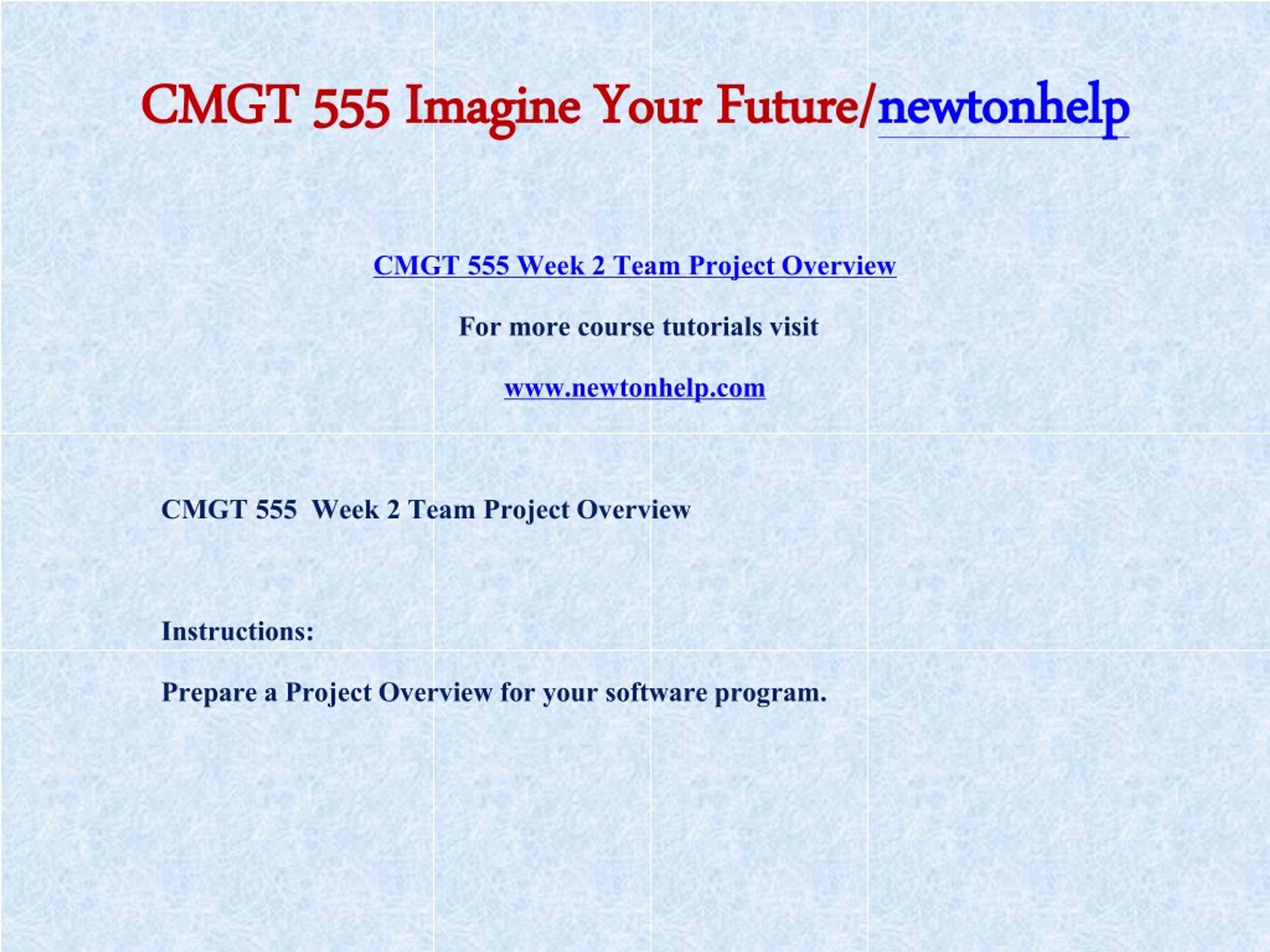 CMGT 555 Imagine Your Future/newtonhelp

CMGT 555 Week 2 Team Project Overview

For more course tutorials visit

www.newtonhelp.com

CMGT 555  Week 2 Team Project Overview

Instructions:

Prepare a Project Overview for your software program.